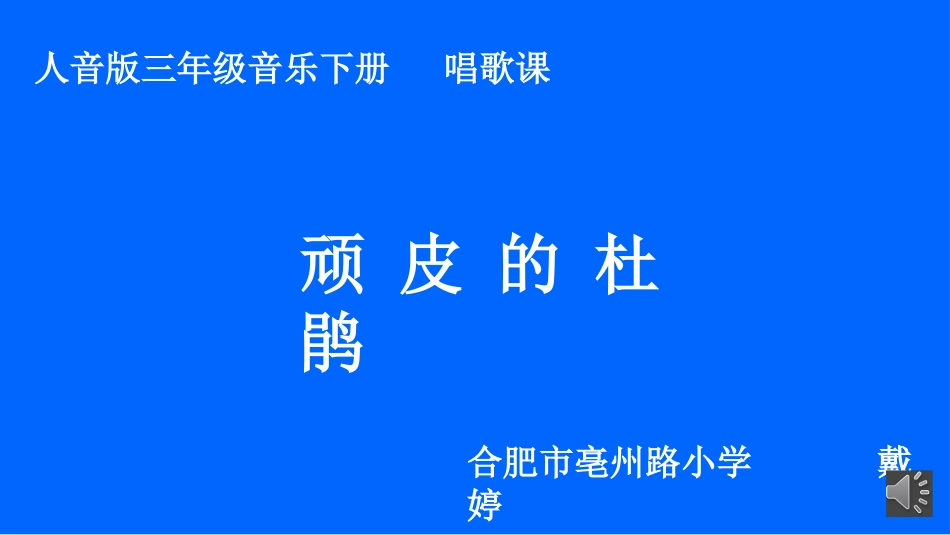 人音版三年级音乐下册　　唱歌课

顽 皮 的 杜 鹃

合肥市亳州路小学　　　　戴婷